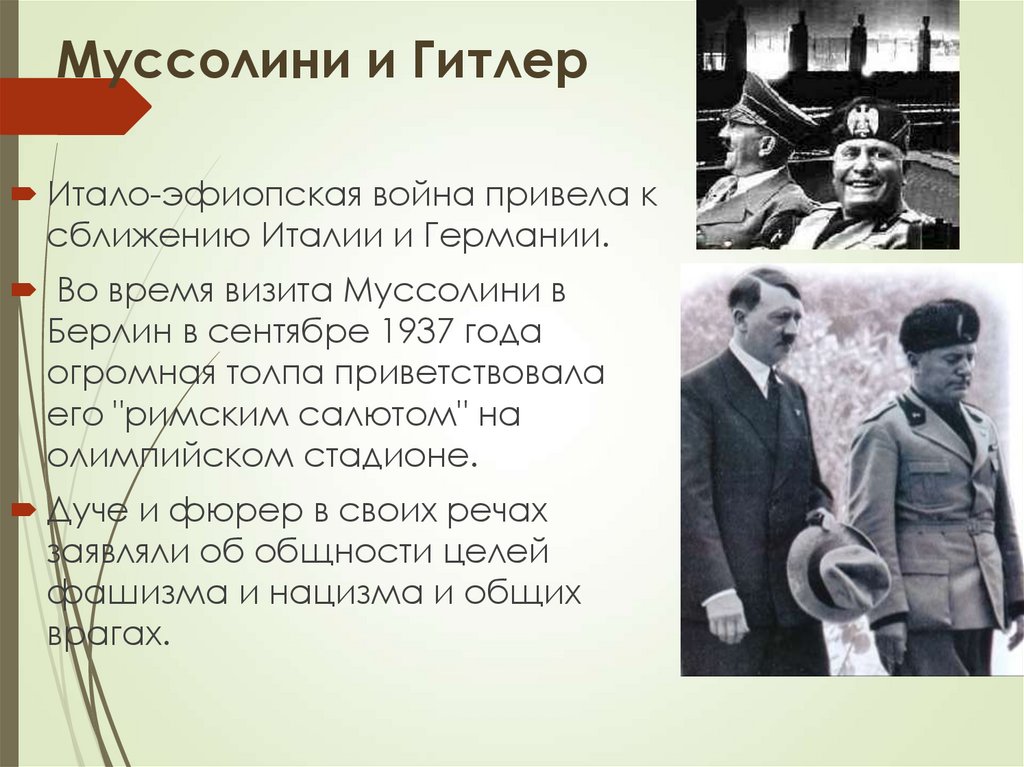 Муссолини и Гитлер

Итало-эфиопская война привела к сближению Италии и Германии.

Во время визита Муссолини в Берлин в сентябре 1937 года огромная толпа приветствовала его "римским салютом" на олимпийском стадионе.

Дуче и фюрер в своих речах заявляли об общности целей фашизма и нацизма и общих врагах.